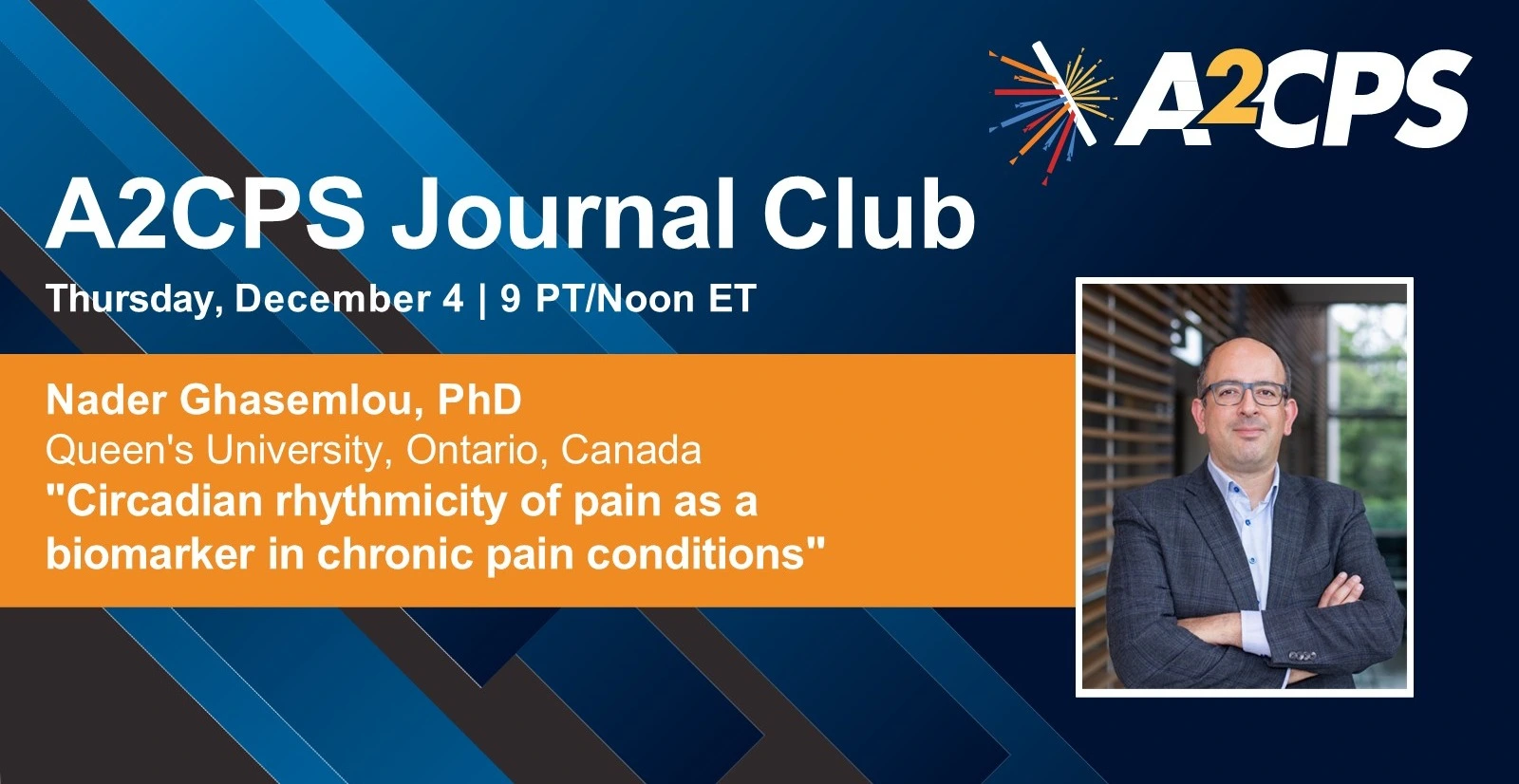 A2CPS

A2CPS Journal Club

Thursday, December 4 | 9 PT/Noon ET

Nader Ghasemlou, PhD
Queen's University, Ontario, Canada
"Circadian rhythmicity of pain as a biomarker in chronic pain conditions"